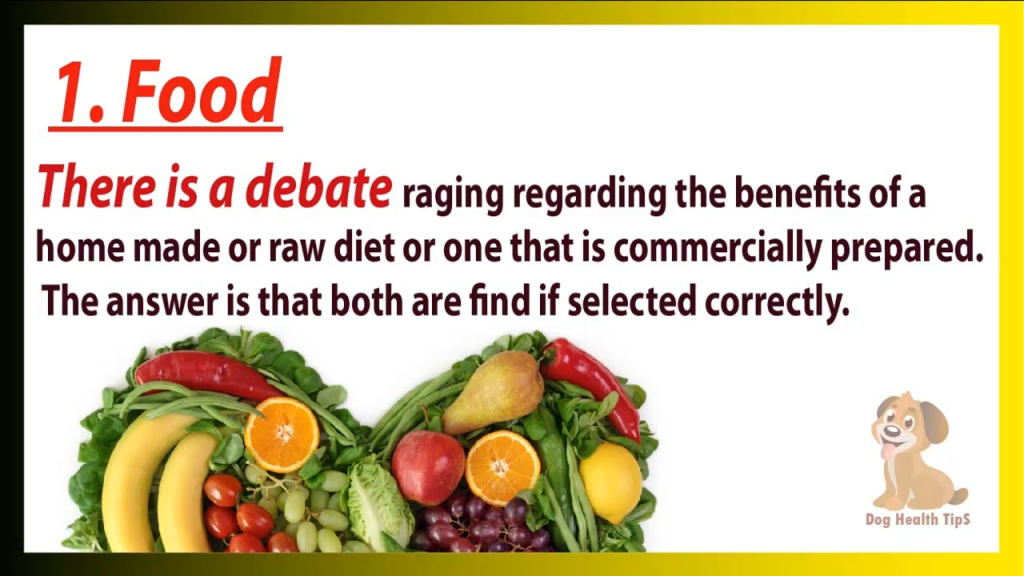 1. Food

There is a debate raging regarding the benefits of a home made or raw diet or one that is commercially prepared. The answer is that both are find if selected correctly.

Dog Health TipS